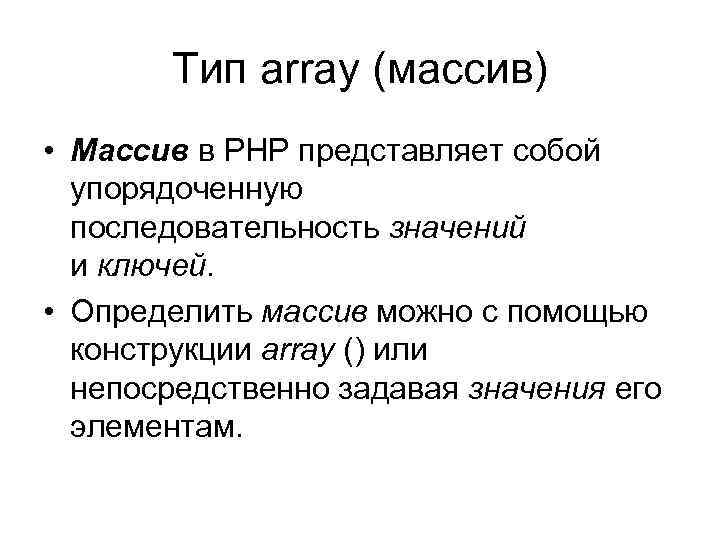 Тип array (массив)

• Массив в PHP представляет собой упорядоченную последовательность значений и ключей.

• Определить массив можно с помощью конструкции array () или непосредственно задавая значения его элементам.